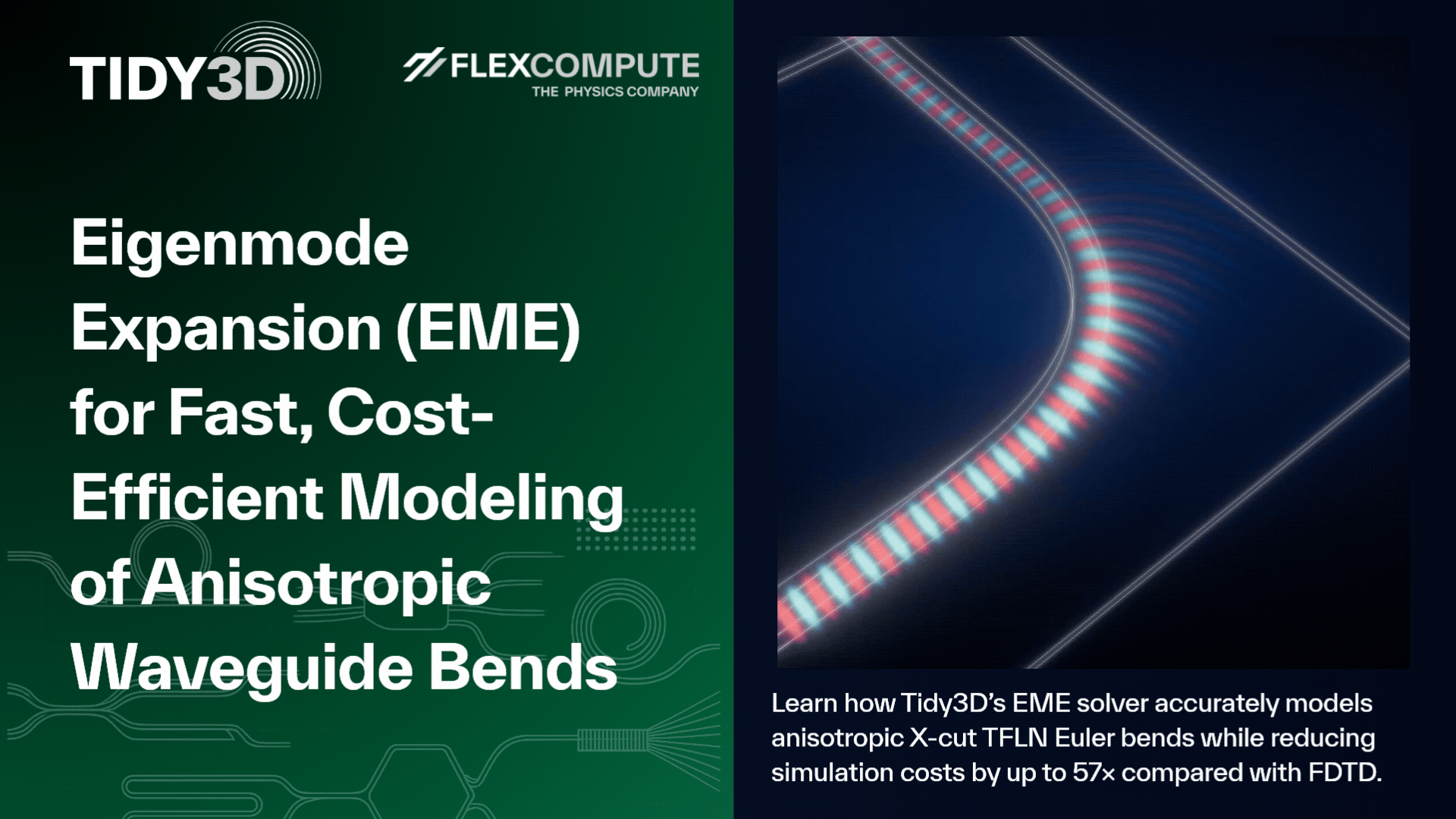 TIDY3D

FLEXCOMPUTE
THE PHYSICS COMPANY

Eigenmode Expansion (EME) for Fast, Cost-Efficient Modeling of Anisotropic Waveguide Bends

Learn how Tidy3D's EME solver accurately models anisotropic X-cut TFLN Euler bends while reducing simulation costs by up to 57× compared with FDTD.